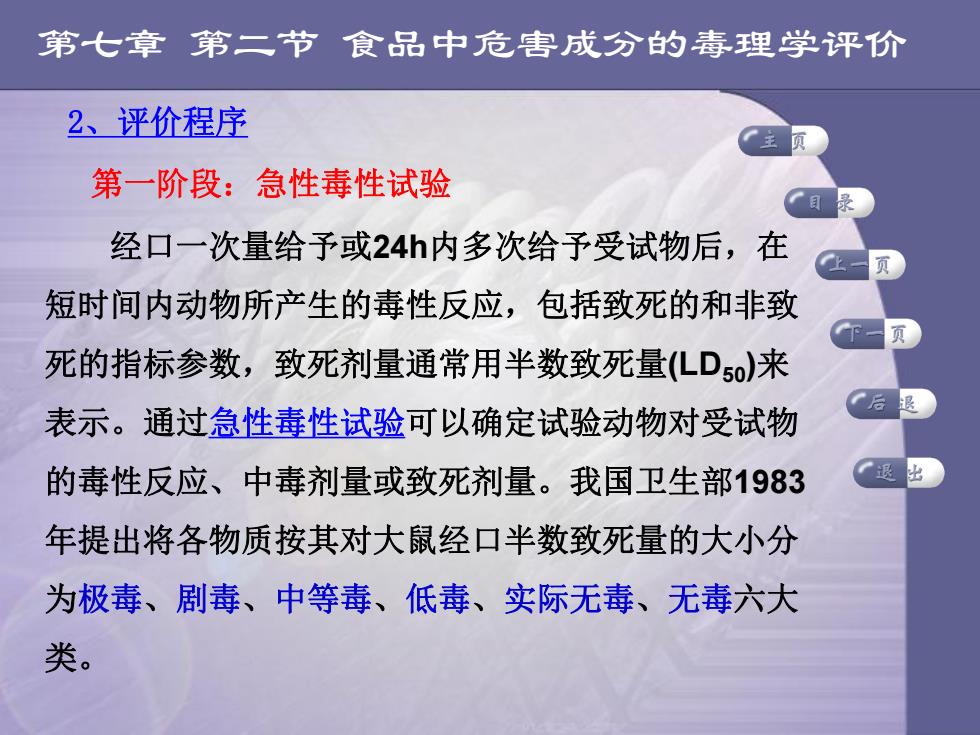 第七章 第二节 食品中危害成分的毒理学评价

2、评价程序

第一阶段：急性毒性试验

经口一次量给予或24h内多次给予受试物后，在短时间内动物所产生的毒性反应，包括致死的和非致死的指标参数，致死剂量通常用半数致死量($LD_{50}$)来表示。通过急性毒性试验可以确定试验动物对受试物的毒性反应、中毒剂量或致死剂量。我国卫生部1983年提出将各物质按其对大鼠经口半数致死量的大小分为极毒、剧毒、中等毒、低毒、实际无毒、无毒六大类。

主页
目录
上一页
下一页
后退
退出